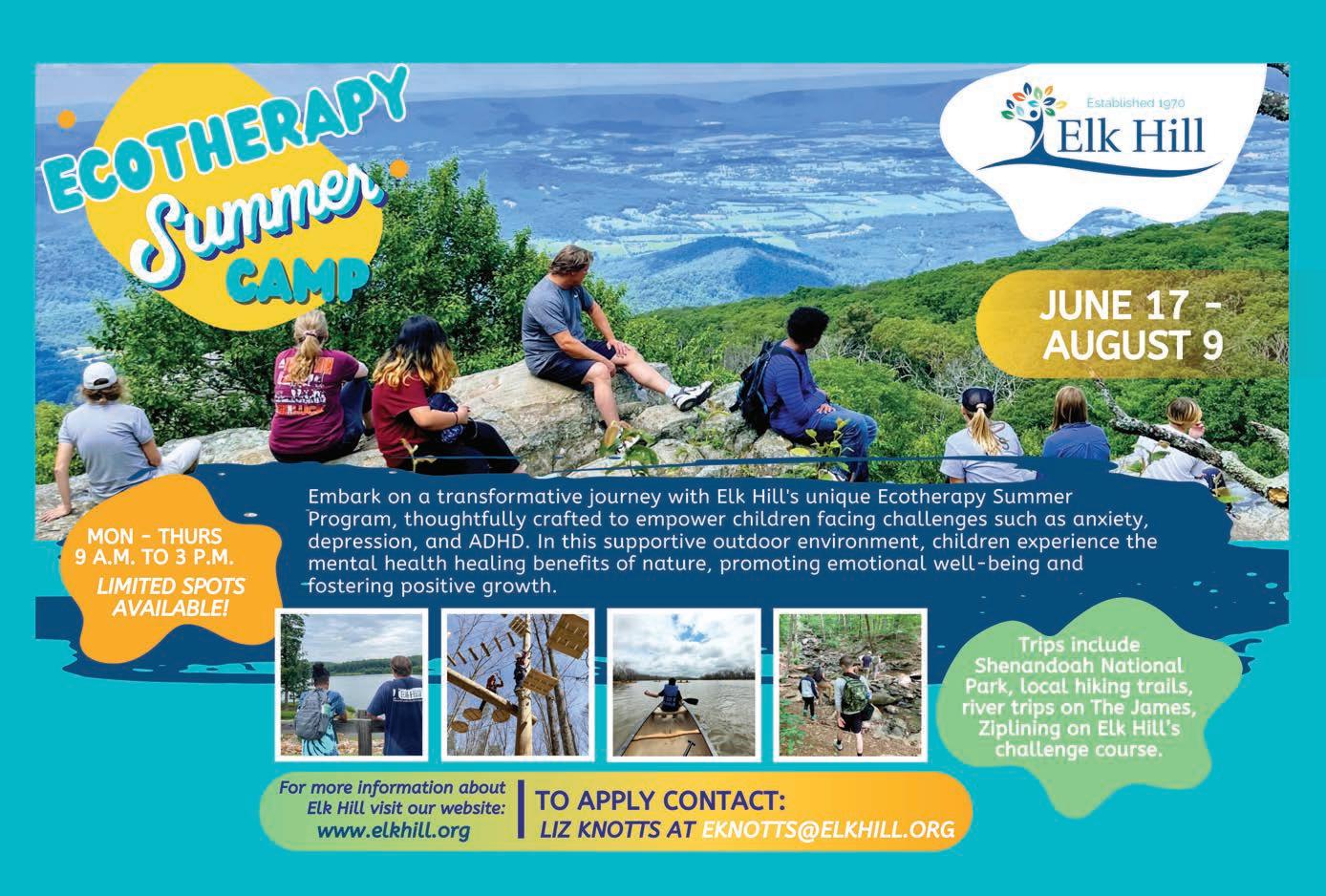 ECOTHERAPY
Summer
CAMP

Established 1970
Elk Hill

JUNE 17 - AUGUST 9

MON - THURS
9 A.M. TO 3 P.M.
LIMITED SPOTS AVAILABLE!

Embark on a transformative journey with Elk Hill's unique Ecotherapy Summer Program, thoughtfully crafted to empower children facing challenges such as anxiety, depression, and ADHD. In this supportive outdoor environment, children experience the mental health healing benefits of nature, promoting emotional well-being and fostering positive growth.

Trips include Shenandoah National Park, local hiking trails, river trips on The James, Ziplining on Elk Hill's challenge course.

For more information about Elk Hill visit our website: www.elkhill.org

TO APPLY CONTACT:
LIZ KNOTTS AT EKNOTTS@ELKHILL.ORG